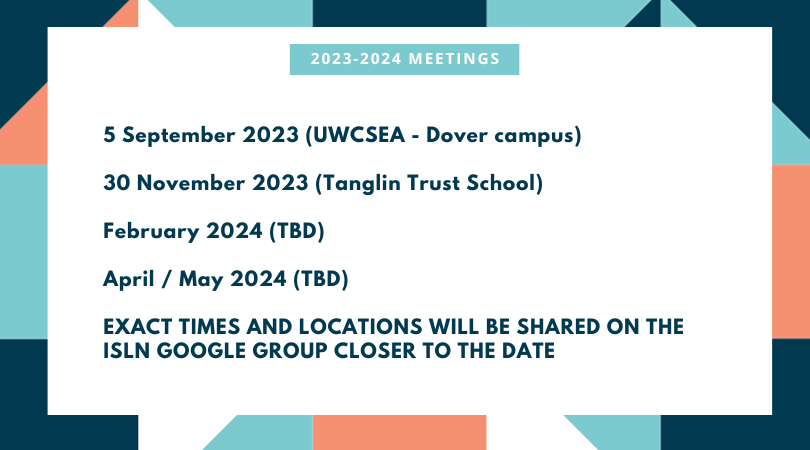 2023-2024 MEETINGS

5 September 2023 (UWCSEA - Dover campus)

30 November 2023 (Tanglin Trust School)

February 2024 (TBD)

April / May 2024 (TBD)

EXACT TIMES AND LOCATIONS WILL BE SHARED ON THE ISLN GOOGLE GROUP CLOSER TO THE DATE